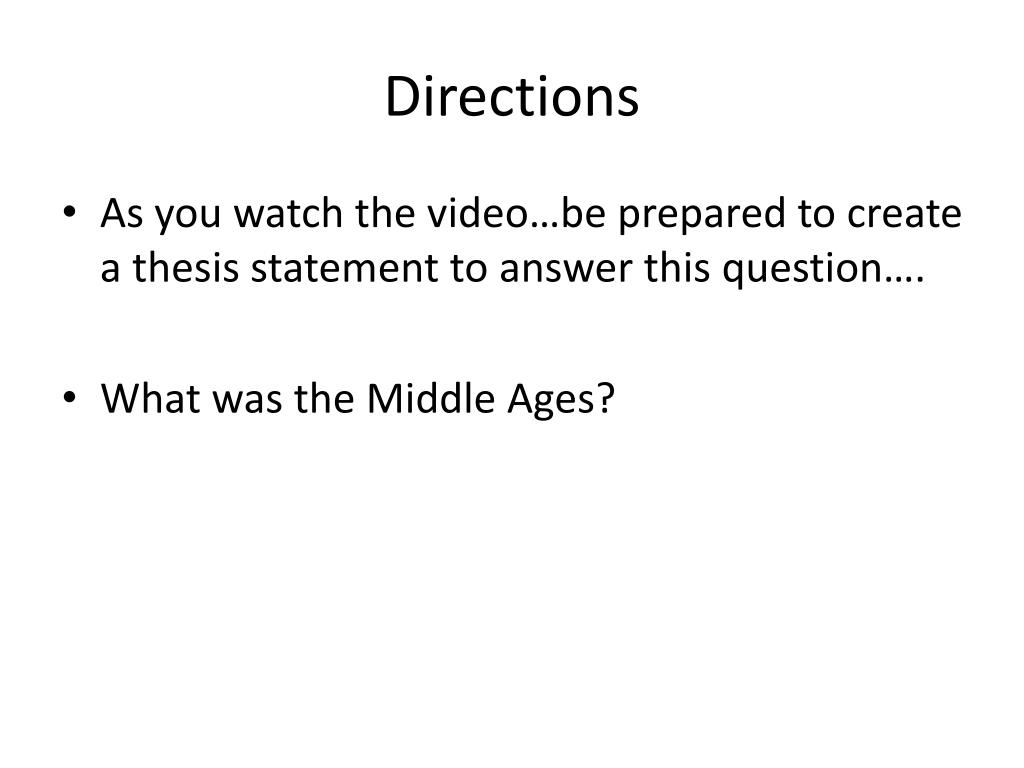 Directions

• As you watch the video…be prepared to create a thesis statement to answer this question….

• What was the Middle Ages?